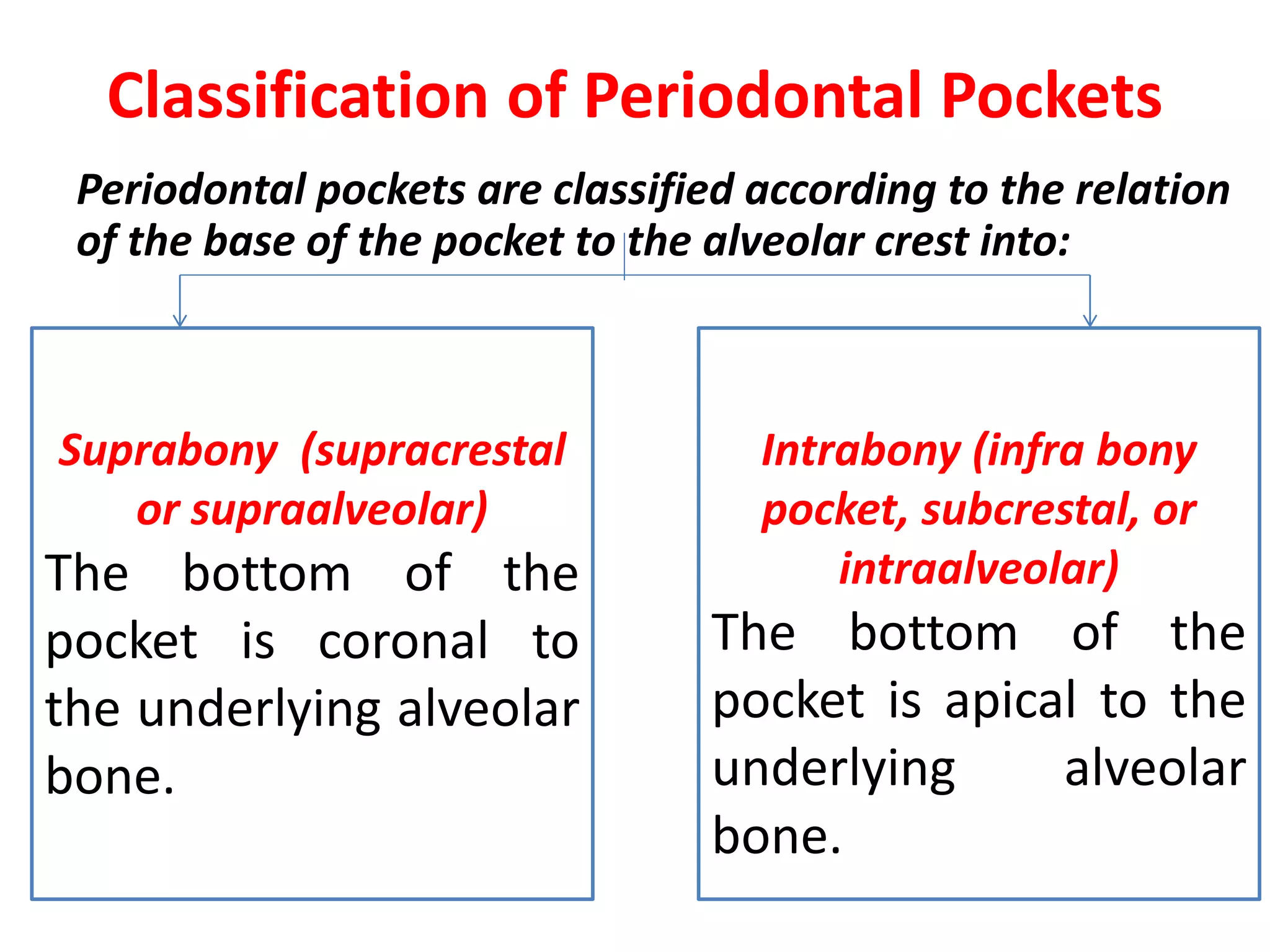 Classification of Periodontal Pockets

Periodontal pockets are classified according to the relation of the base of the pocket to the alveolar crest into:

Suprabony (supracrestal or supraalveolar)

The bottom of the pocket is coronal to the underlying alveolar bone.

Intrabony (infra bony pocket, subcrestal, or intraalveolar)

The bottom of the pocket is apical to the underlying alveolar bone.